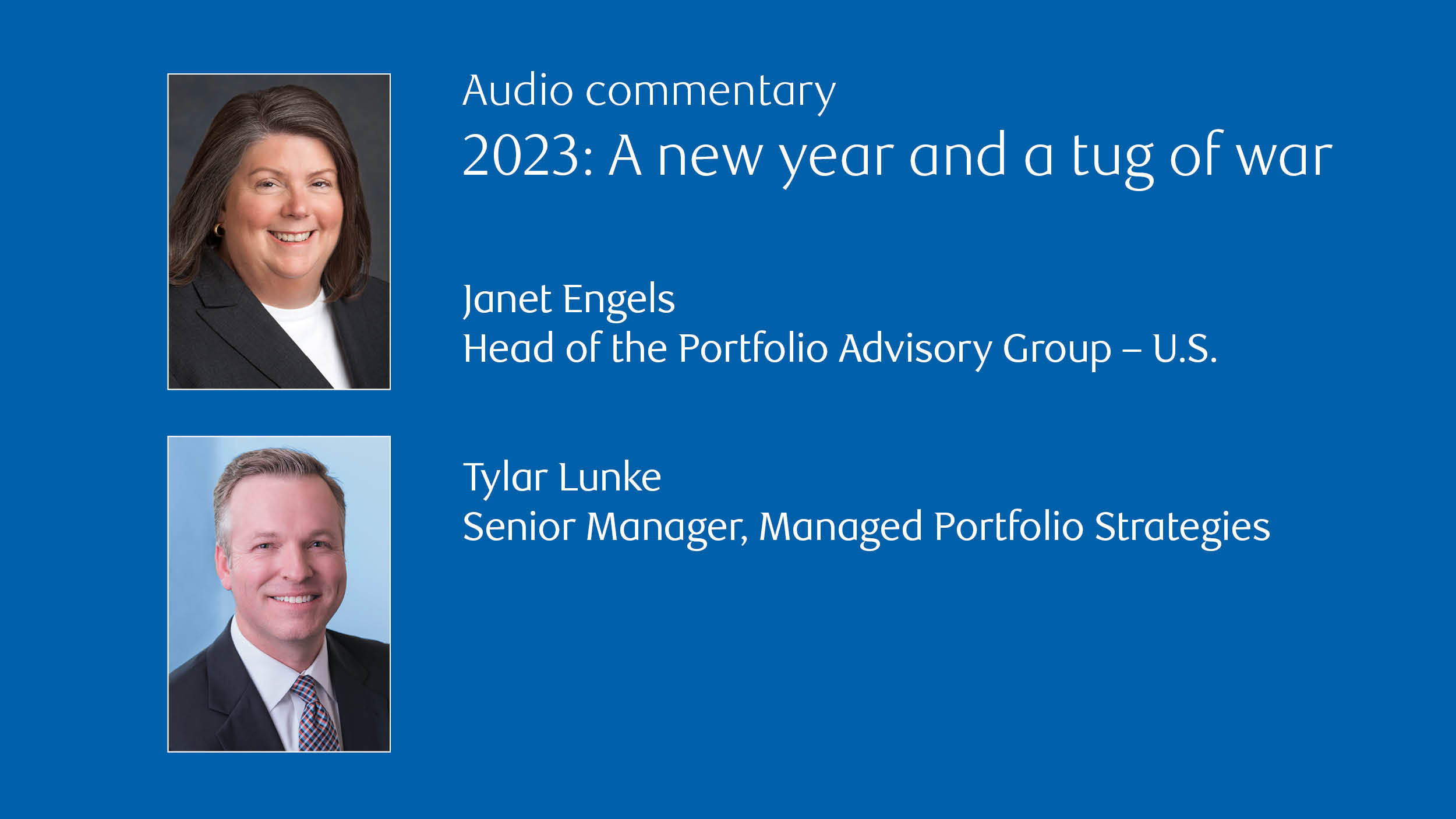 Audio commentary
2023: A new year and a tug of war

Janet Engels
Head of the Portfolio Advisory Group – U.S.

Tylar Lunke
Senior Manager, Managed Portfolio Strategies